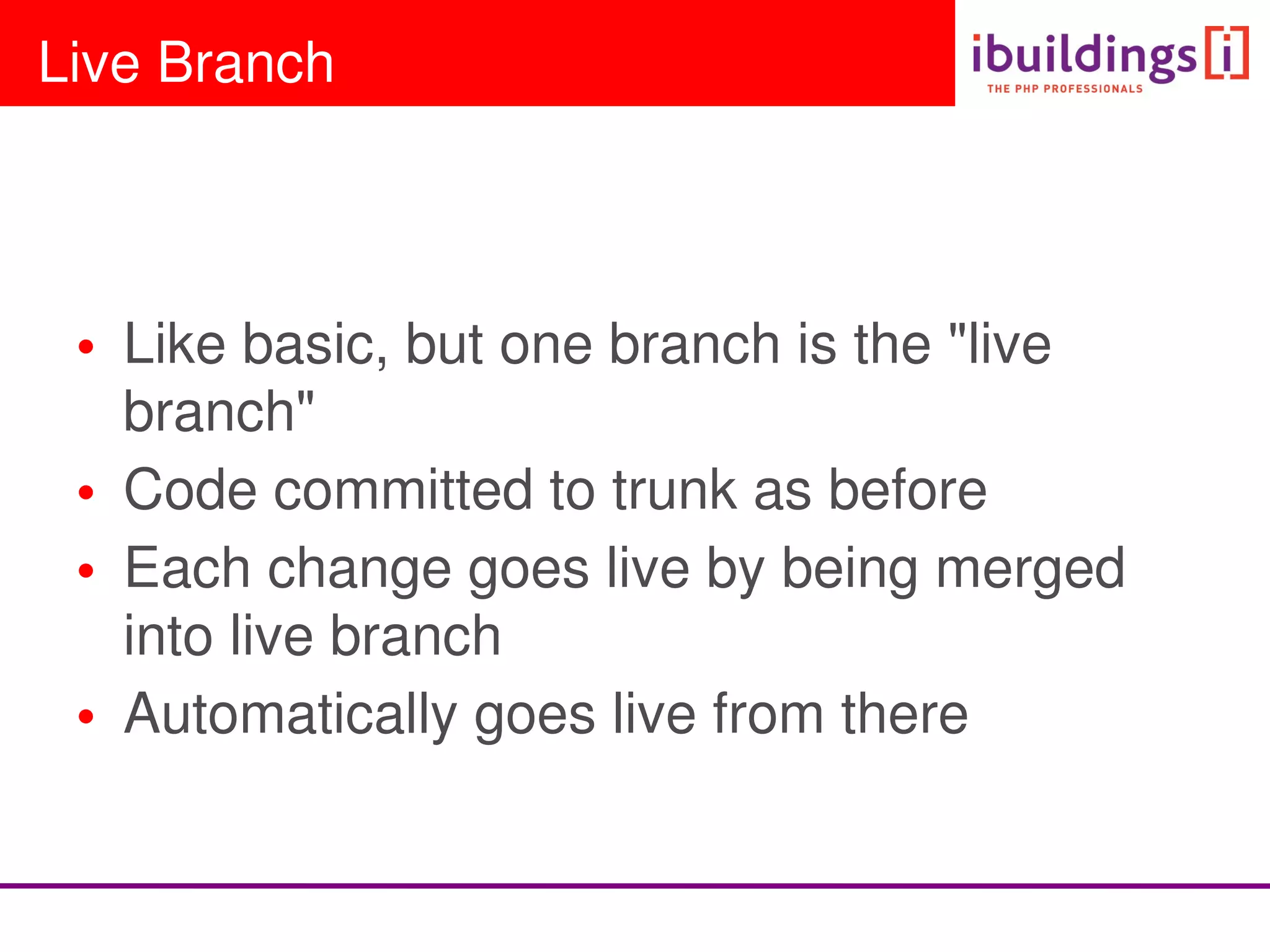 Live Branch

ibuildings [i]
THE PHP PROFESSIONALS

• Like basic, but one branch is the "live branch"
• Code committed to trunk as before
• Each change goes live by being merged into live branch
• Automatically goes live from there